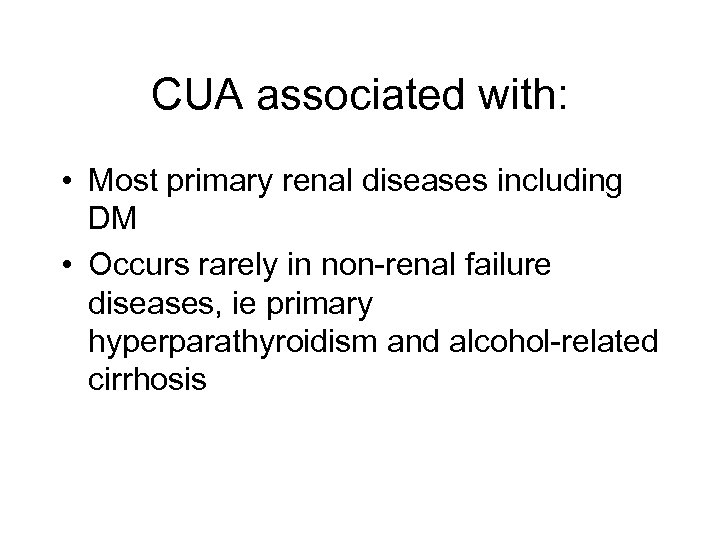 CUA associated with:

• Most primary renal diseases including DM
• Occurs rarely in non-renal failure diseases, ie primary hyperparathyroidism and alcohol-related cirrhosis